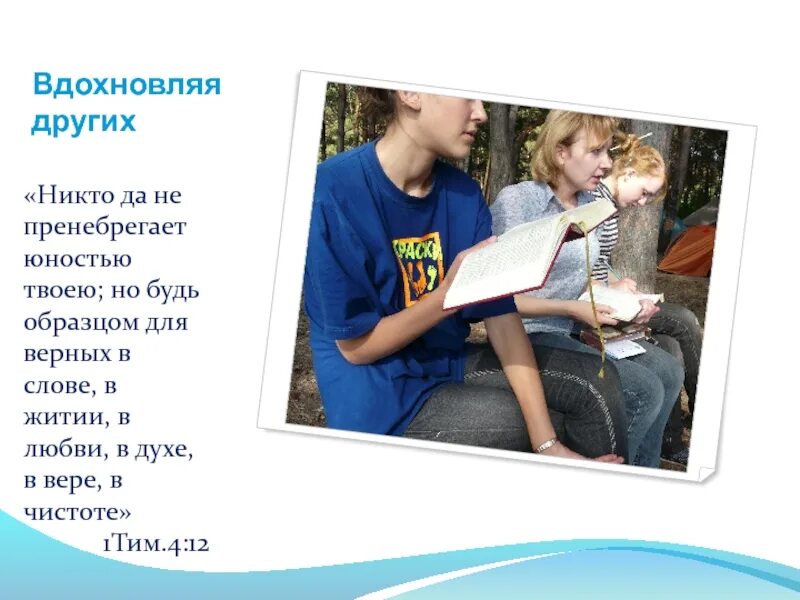 Вдохновляя других

«Никто да не пренебрегает юностью твоею; но будь образцом для верных в слове, в житии, в любви, в духе, в вере, в чистоте»
1Тим.4:12

КРАСКИ